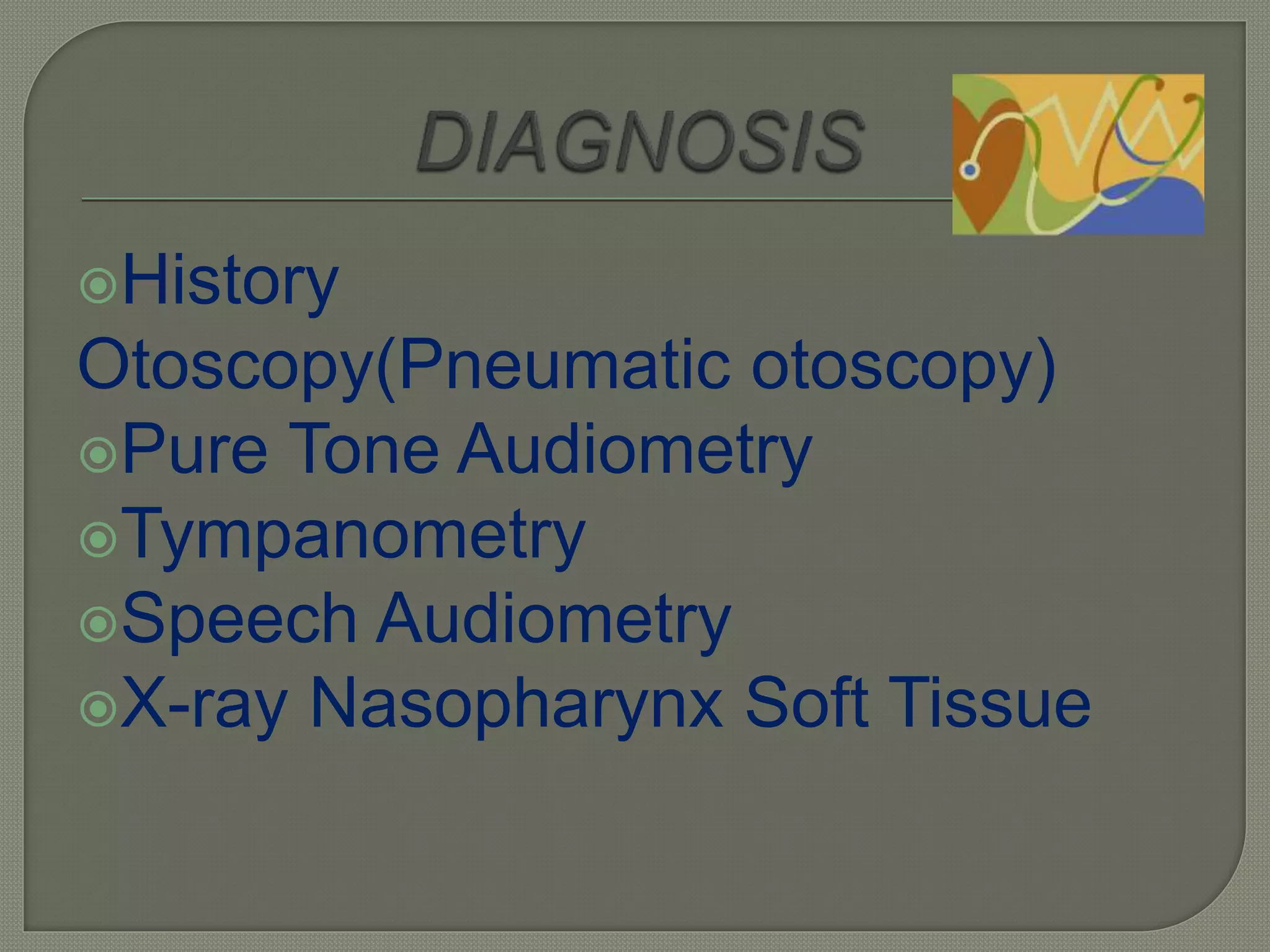 DIAGNOSIS

History

Otoscopy(Pneumatic otoscopy)

Pure Tone Audiometry

Tympanometry

Speech Audiometry

X-ray Nasopharynx Soft Tissue